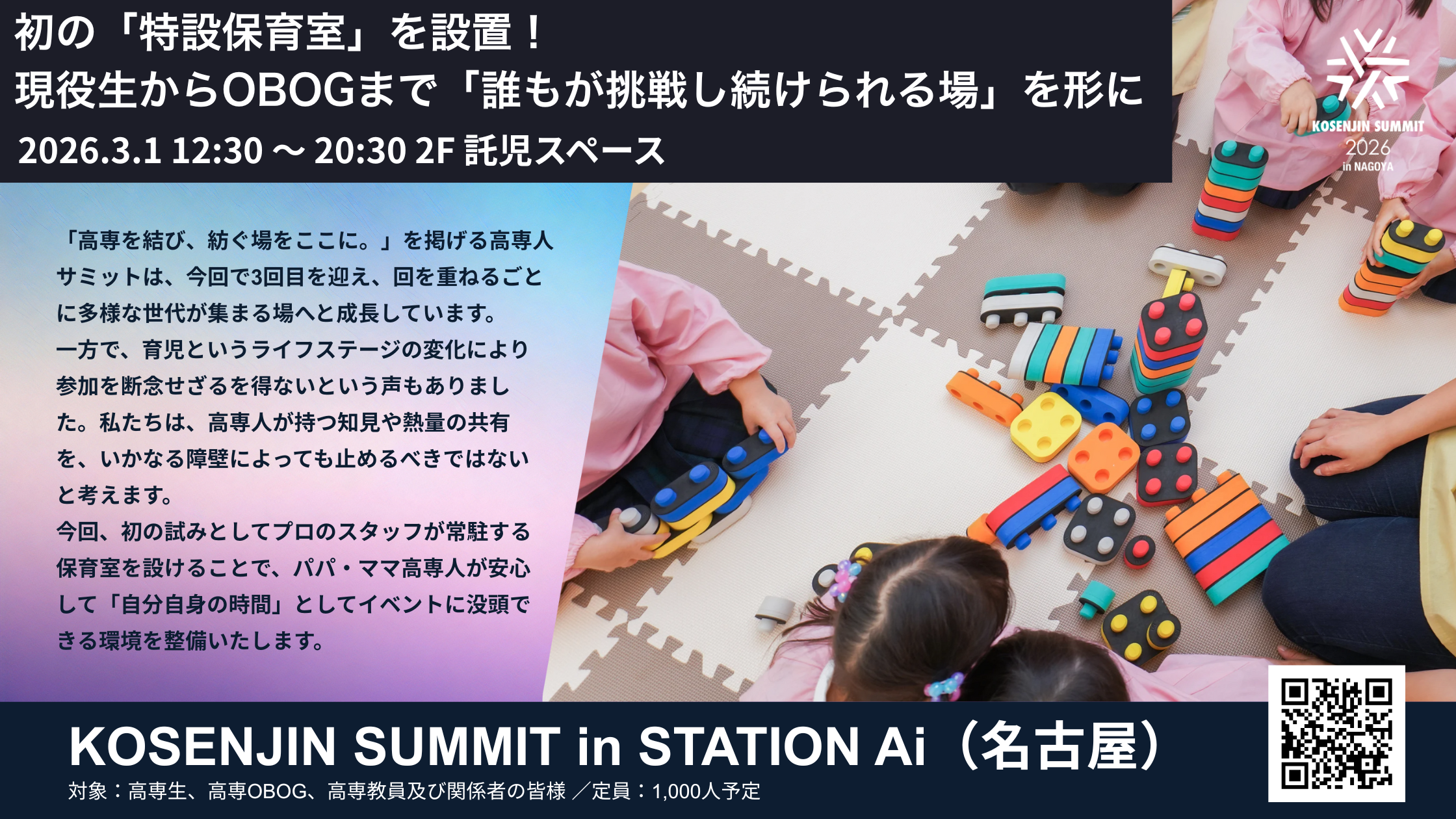 初の「特設保育室」を設置！
現役生からOBOGまで「誰もが挑戦し続けられる場」を形に
2026.3.1 12:30 ～ 20:30 2F 託児スペース

KOSENJIN SUMMIT
2026
in NAGOYA

「高専を結び、紡ぐ場をここに。」を掲げる高専人サミットは、今回で3回目を迎え、回を重ねるごとに多様な世代が集まる場へと成長しています。
一方で、育児というライフステージの変化により参加を断念せざるを得ないという声もありました。私たちは、高専人が持つ知見や熱量の共有を、いかなる障壁によっても止めるべきではないと考えます。
今回、初の試みとしてプロのスタッフが常駐する保育室を設けることで、パパ・ママ高専人が安心して「自分自身の時間」としてイベントに没頭できる環境を整備いたします。

KOSENJIN SUMMIT in STATION Ai（名古屋）
対象：高専生、高専OBOG、高専教員及び関係者の皆様 ／定員：1,000人予定